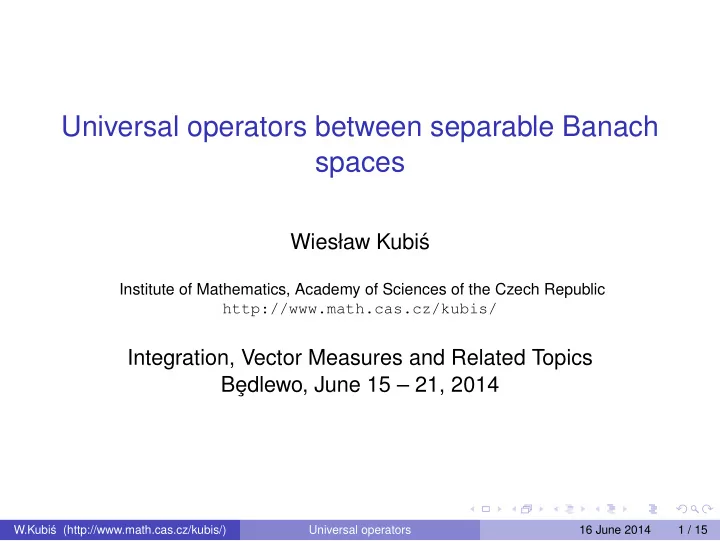 Universal operators between separable Banach spaces

Wiesław Kubiś

Institute of Mathematics, Academy of Sciences of the Czech Republic
http://www.math.cas.cz/kubis/

Integration, Vector Measures and Related Topics
Będlewo, June 15 – 21, 2014

W.Kubiś (http://www.math.cas.cz/kubis/) Universal operators 16 June 2014 1 / 15